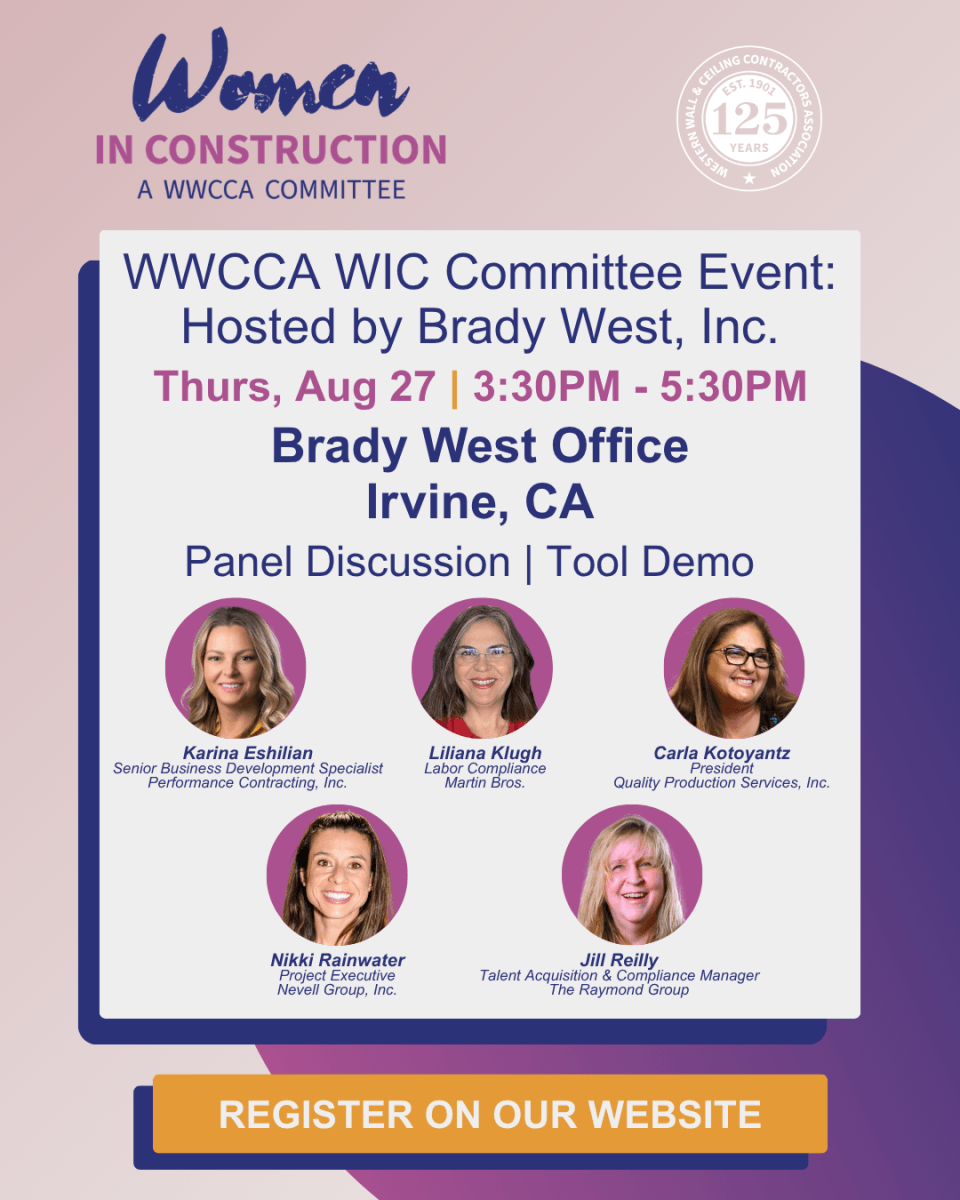 Women
IN CONSTRUCTION
A WWCCA COMMITTEE

WESTERN WALL & CEILING CONTRACTORS ASSOCIATION
EST. 1901
125
YEARS

WWCCA WIC Committee Event:
Hosted by Brady West, Inc.

Thurs, Aug 27 | 3:30PM - 5:30PM

Brady West Office
Irvine, CA

Panel Discussion | Tool Demo

Karina Eshilian
Senior Business Development Specialist
Performance Contracting, Inc.

Liliana Klugh
Labor Compliance
Martin Bros.

Carla Kotoyantz
President
Quality Production Services, Inc.

Nikki Rainwater
Project Executive
Nevell Group, Inc.

Jill Reilly
Talent Acquisition & Compliance Manager
The Raymond Group

REGISTER ON OUR WEBSITE